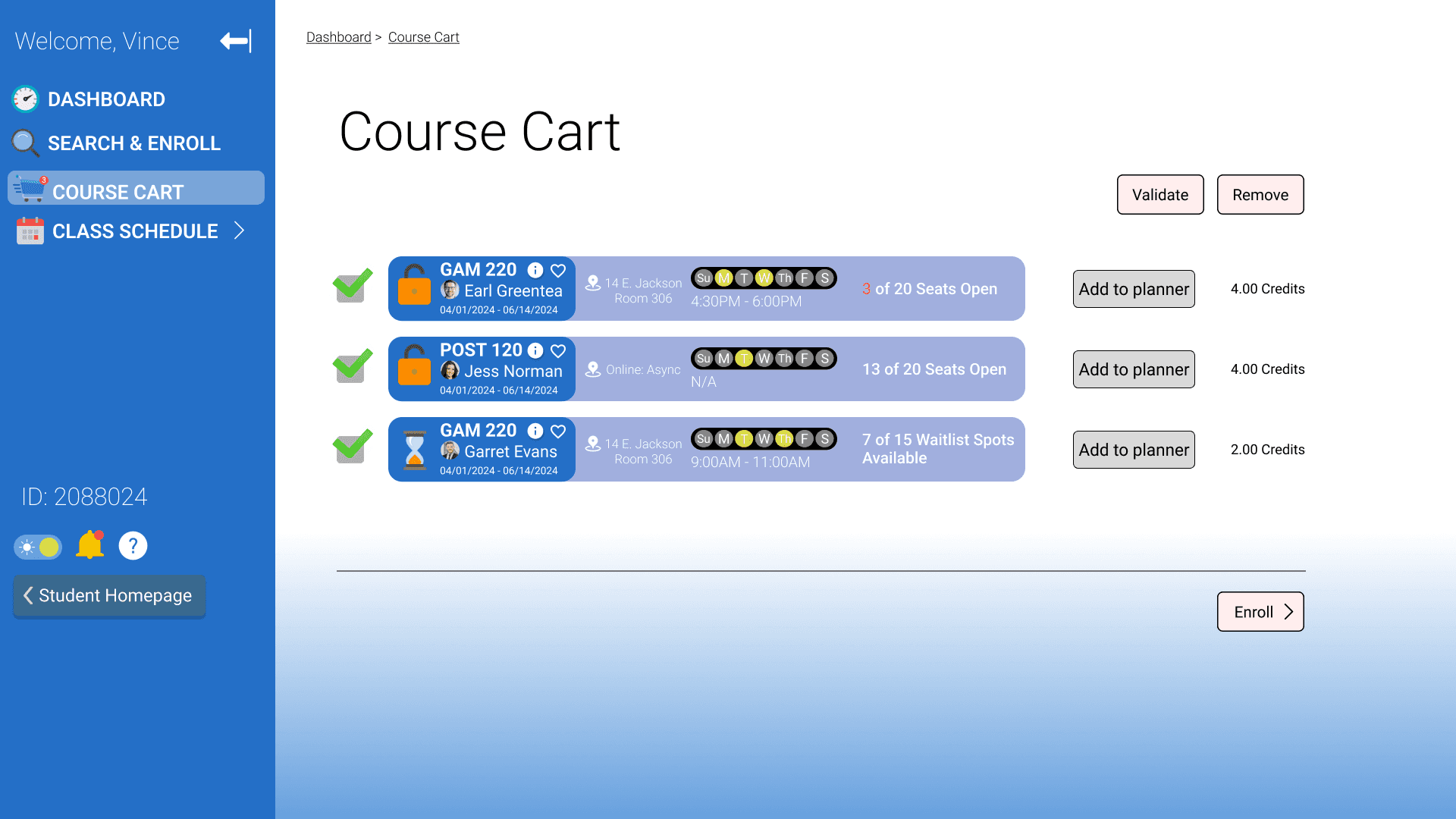 Welcome, Vince

DASHBOARD

SEARCH & ENROLL

3

COURSE CART

CLASS SCHEDULE

ID: 2088024

?

Student Homepage

Dashboard > Course Cart

Course Cart

Validate

Remove

GAM 220
Earl Greentea
04/01/2024 - 06/14/2024

14 E. Jackson Room 306

Su M T W Th F S

4:30PM - 6:00PM

3 of 20 Seats Open

Add to planner

4.00 Credits

POST 120
Jess Norman
04/01/2024 - 06/14/2024

Online: Async

Su M T W Th F S

N/A

13 of 20 Seats Open

Add to planner

4.00 Credits

GAM 220
Garret Evans
04/01/2024 - 06/14/2024

14 E. Jackson Room 306

Su M T W Th F S

9:00AM - 11:00AM

7 of 15 Waitlist Spots Available

Add to planner

2.00 Credits

Enroll